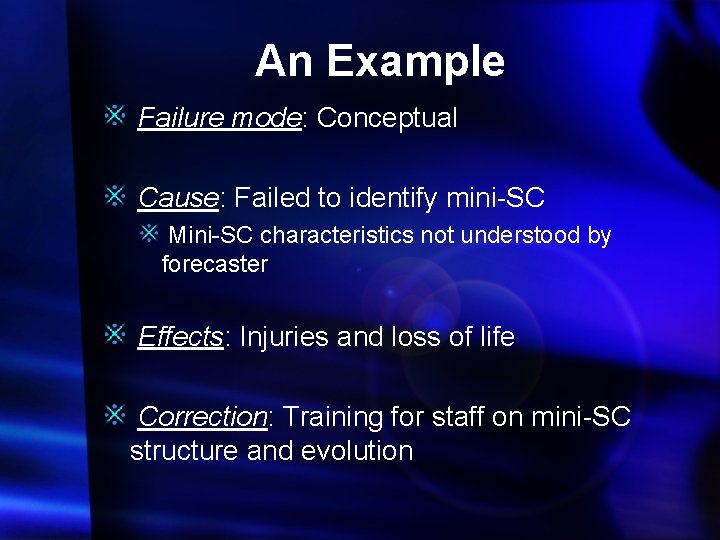 An Example

Failure mode: Conceptual

Cause: Failed to identify mini-SC

Mini-SC characteristics not understood by forecaster

Effects: Injuries and loss of life

Correction: Training for staff on mini-SC structure and evolution